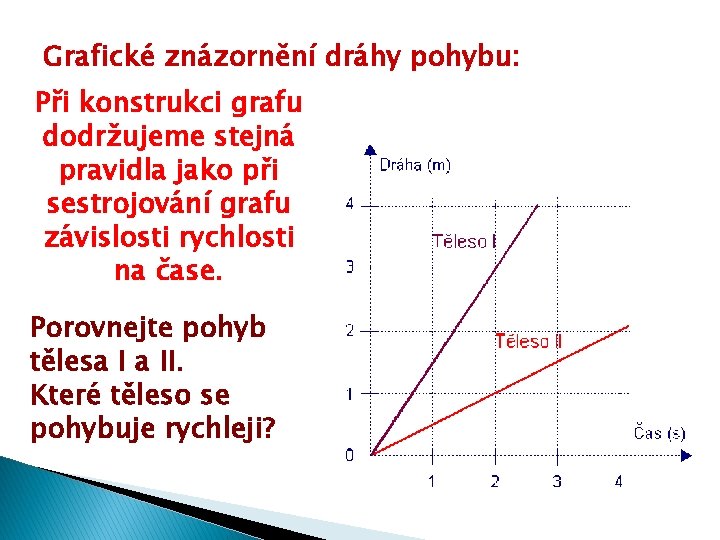 Grafické znázornění dráhy pohybu:

Při konstrukci grafu dodržujeme stejná pravidla jako při sestrojování grafu závislosti rychlosti na čase.

Porovnejte pohyb tělesa I a II.
Které těleso se pohybuje rychleji?

Dráha (m)
4
3
2
1
0
Těleso I
Těleso II
Čas (s)
1
2
3
4